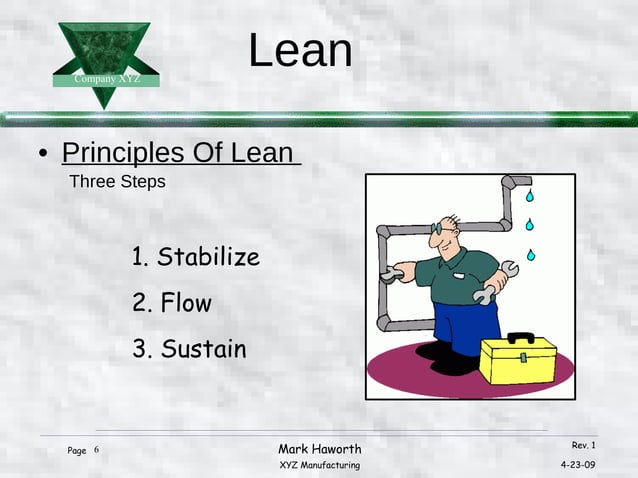 Company XYZ

Lean

• Principles Of Lean
Three Steps

1. Stabilize

2. Flow

3. Sustain

Page 6

Mark Haworth
XYZ Manufacturing

Rev. 1
4-23-09